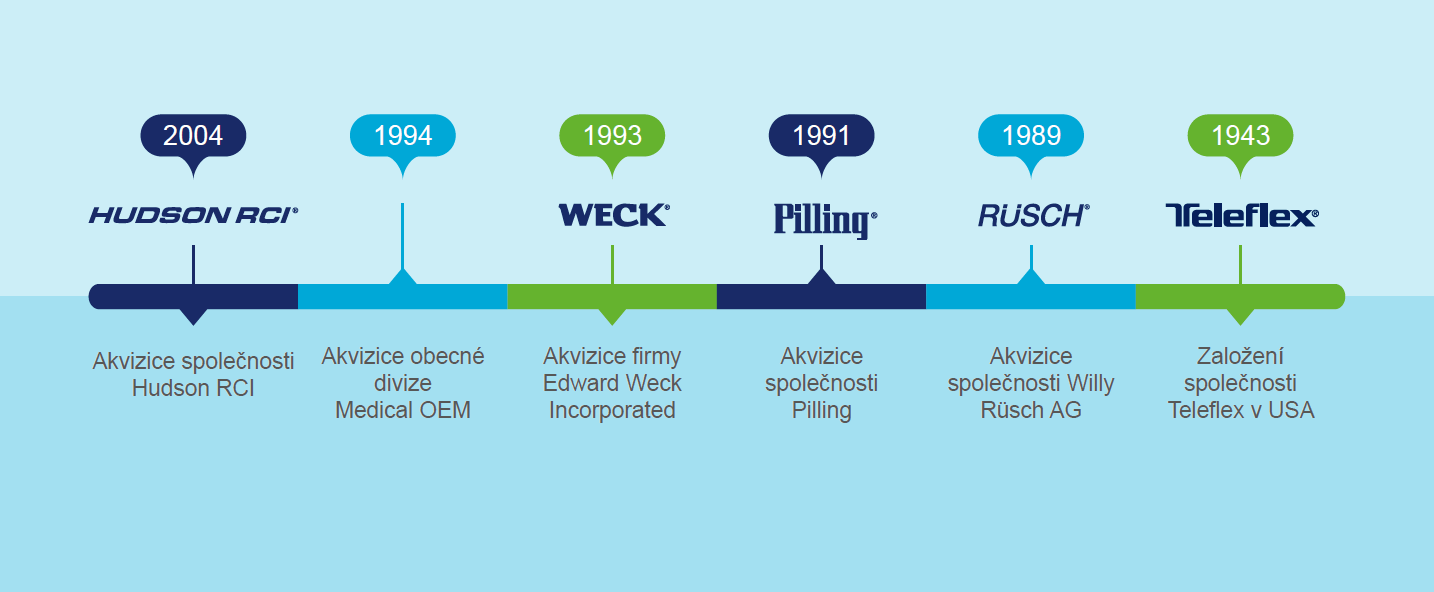 2004

HUDSON RCI®

Akvizice společnosti Hudson RCI

1994

Akvizice obecné divize Medical OEM

1993

WECK®

Akvizice firmy Edward Weck Incorporated

1991

Pilling®

Akvizice společnosti Pilling

1989

RÜSCH®

Akvizice společnosti Willy Rüsch AG

1943

Teleflex®

Založení společnosti Teleflex v USA